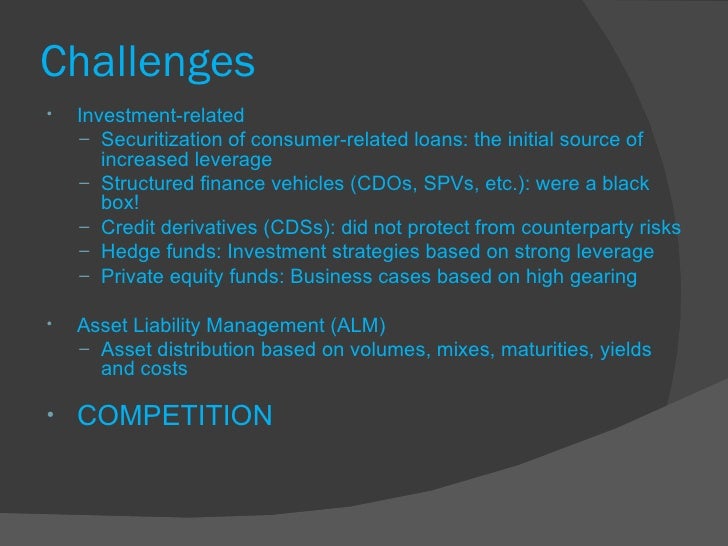 Challenges

• Investment-related
 – Securitization of consumer-related loans: the initial source of increased leverage
 – Structured finance vehicles (CDOs, SPVs, etc.): were a black box!
 – Credit derivatives (CDSs): did not protect from counterparty risks
 – Hedge funds: Investment strategies based on strong leverage
 – Private equity funds: Business cases based on high gearing

• Asset Liability Management (ALM)
 – Asset distribution based on volumes, mixes, maturities, yields and costs

• COMPETITION